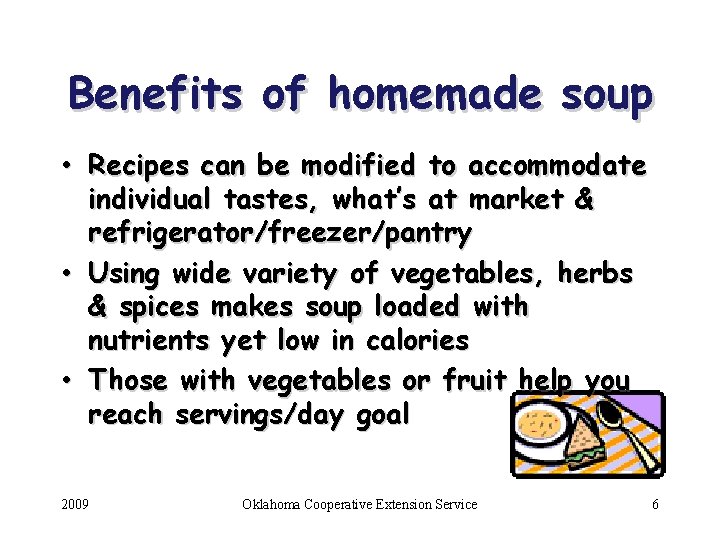 Benefits of homemade soup

• Recipes can be modified to accommodate individual tastes, what's at market & refrigerator/freezer/pantry
• Using wide variety of vegetables, herbs & spices makes soup loaded with nutrients yet low in calories
• Those with vegetables or fruit help you reach servings/day goal

2009 Oklahoma Cooperative Extension Service 6